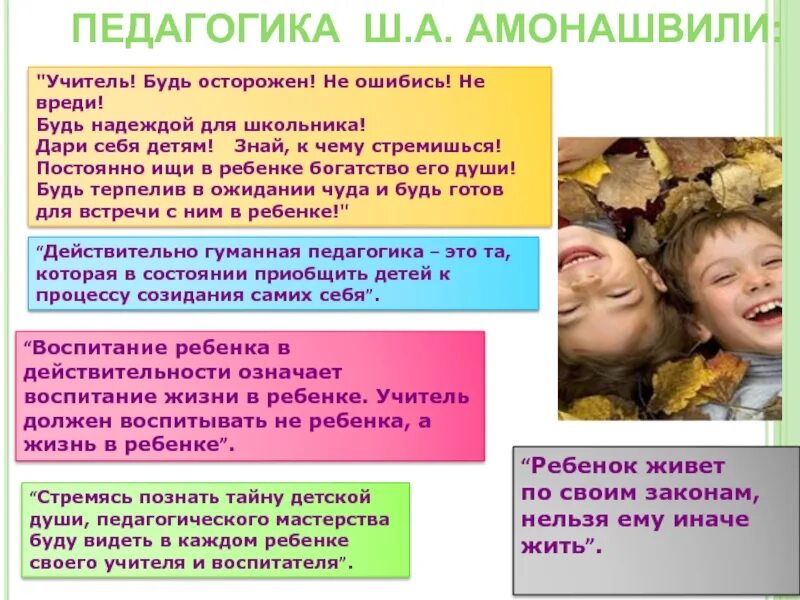 ПЕДАГОГИКА Ш.А. АМОНАШВИЛИ:

"Учитель! Будь осторожен! Не ошибись! Не вреди!
Будь надеждой для школьника!
Дари себя детям! Знай, к чему стремишься!
Постоянно ищи в ребенке богатство его души!
Будь терпелив в ожидании чуда и будь готов для встречи с ним в ребенке!"

“Действительно гуманная педагогика – это та, которая в состоянии приобщить детей к процессу созидания самих себя”.

“Воспитание ребенка в действительности означает воспитание жизни в ребенке. Учитель должен воспитывать не ребенка, а жизнь в ребенке”.

“Стремясь познать тайну детской души, педагогического мастерства буду видеть в каждом ребенке своего учителя и воспитателя”.

“Ребенок живет по своим законам, нельзя ему иначе жить”.